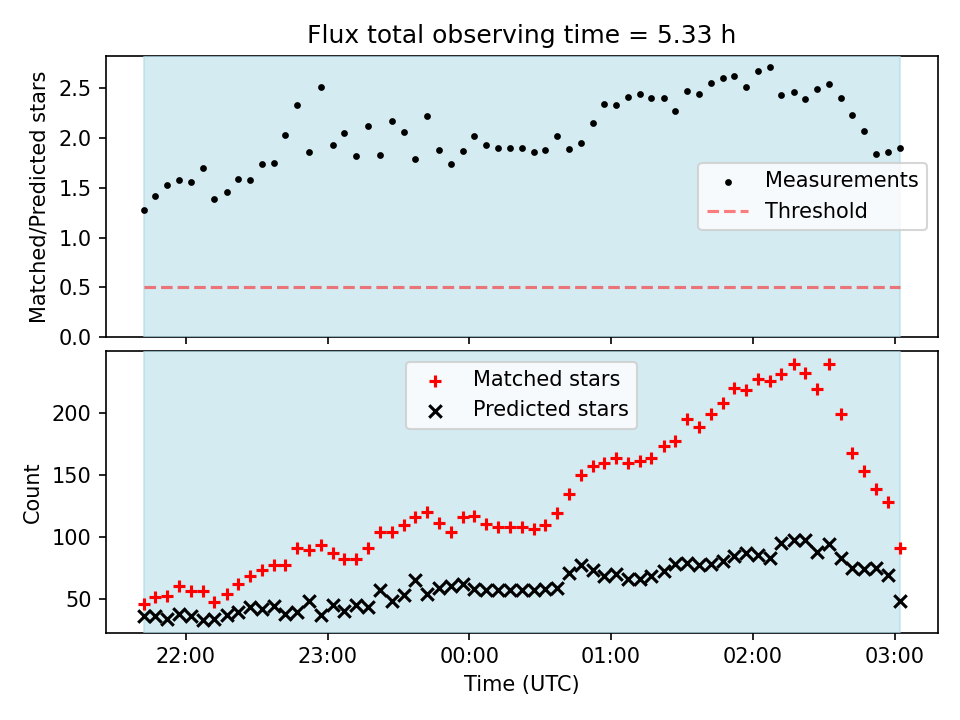 Flux total observing time = 5.33 h

Matched/Predicted stars

2.5
2.0
1.5
1.0
0.5
0.0

Measurements
Threshold

Matched stars
Predicted stars

Count

200
150
100
50

22:00
23:00
00:00
01:00
02:00
03:00

Time (UTC)